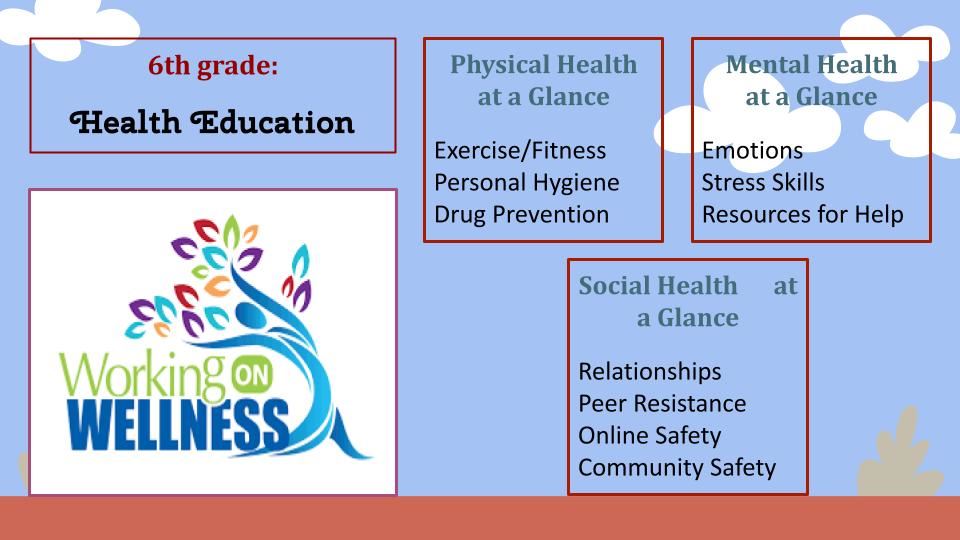 6th grade:

Health Education

Working ON WELLNESS

Physical Health at a Glance

Exercise/Fitness
Personal Hygiene
Drug Prevention

Mental Health at a Glance

Emotions
Stress Skills
Resources for Help

Social Health at a Glance

Relationships
Peer Resistance
Online Safety
Community Safety